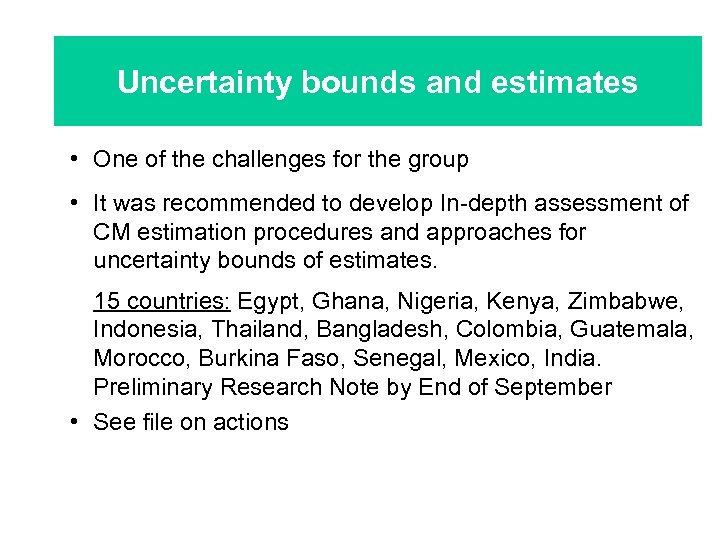 Uncertainty bounds and estimates

• One of the challenges for the group

• It was recommended to develop In-depth assessment of CM estimation procedures and approaches for uncertainty bounds of estimates.

15 countries: Egypt, Ghana, Nigeria, Kenya, Zimbabwe, Indonesia, Thailand, Bangladesh, Colombia, Guatemala, Morocco, Burkina Faso, Senegal, Mexico, India. Preliminary Research Note by End of September

• See file on actions